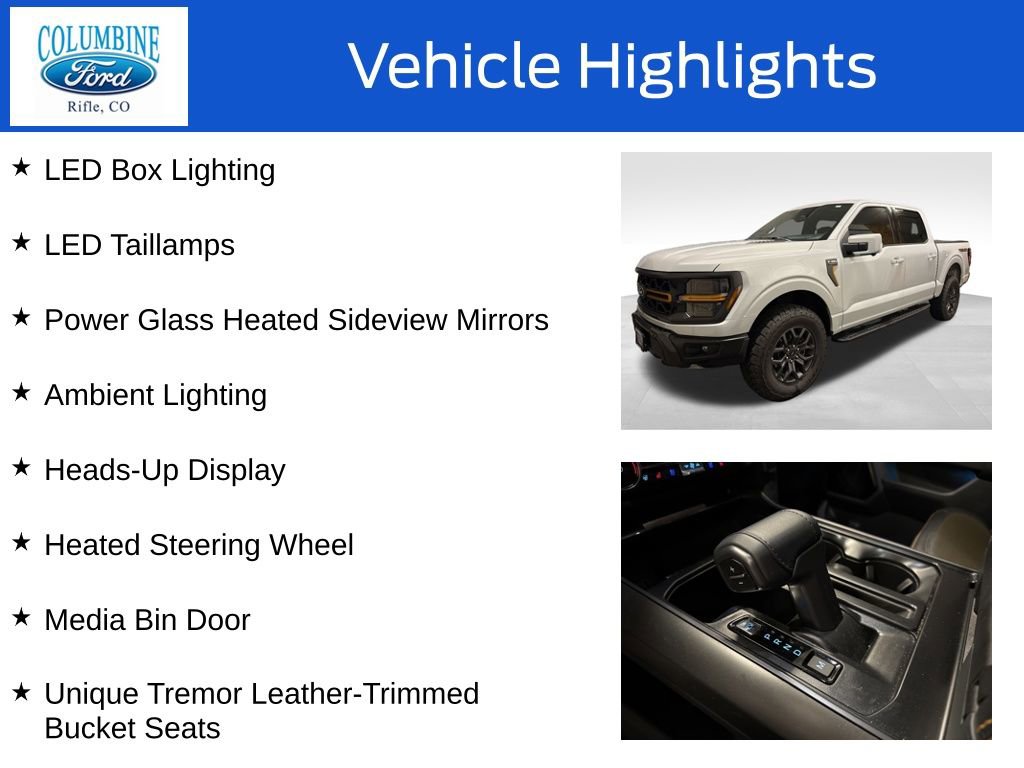 COLUMBINE
Ford
Rifle, CO

Vehicle Highlights

★ LED Box Lighting

★ LED Taillamps

★ Power Glass Heated Sideview Mirrors

★ Ambient Lighting

★ Heads-Up Display

★ Heated Steering Wheel

★ Media Bin Door

★ Unique Tremor Leather-Trimmed Bucket Seats

P R N D
M